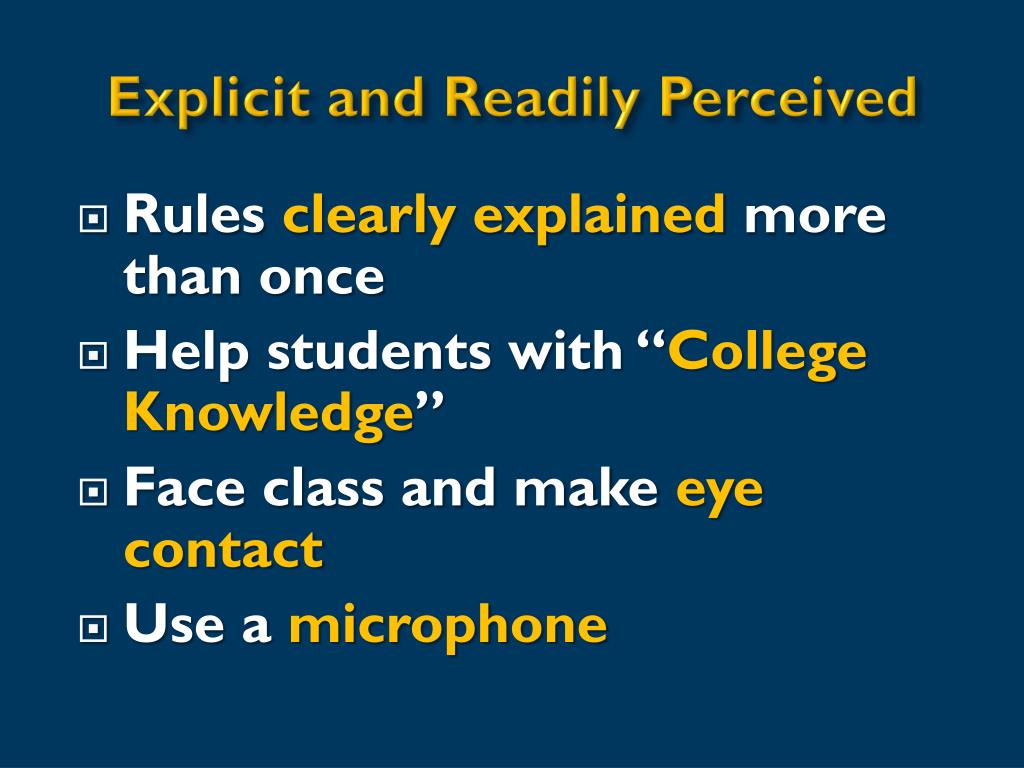 Explicit and Readily Perceived

Rules clearly explained more than once

Help students with “College Knowledge”

Face class and make eye contact

Use a microphone